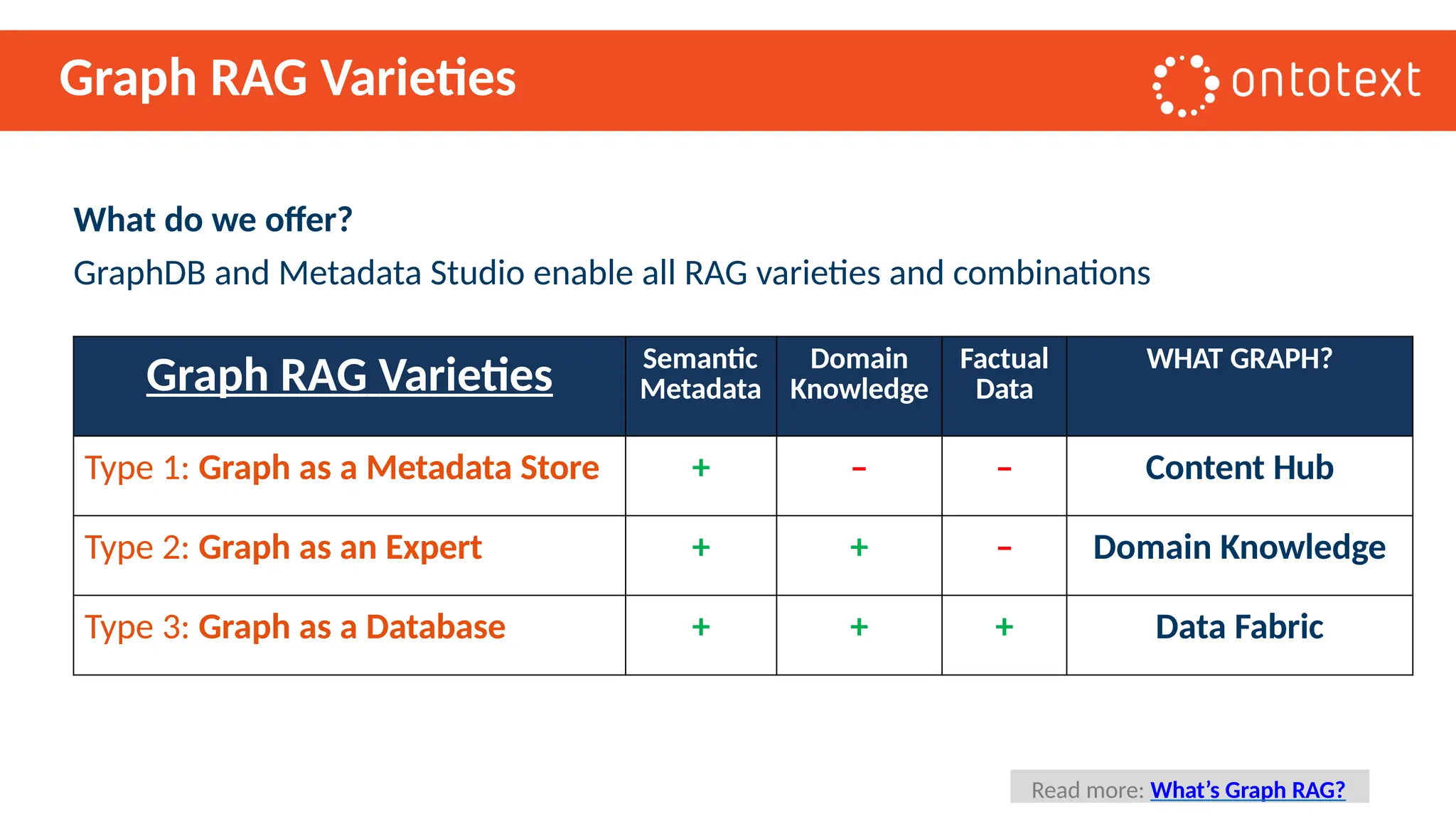 Graph RAG Varieties

ontotext

What do we offer?

GraphDB and Metadata Studio enable all RAG varieties and combinations

| Graph RAG Varieties | Semantic Metadata | Domain Knowledge | Factual Data | WHAT GRAPH? |
|---|---|---|---|---|
| Type 1: Graph as a Metadata Store | + | – | – | Content Hub |
| Type 2: Graph as an Expert | + | + | – | Domain Knowledge |
| Type 3: Graph as a Database | + | + | + | Data Fabric |

Read more: What's Graph RAG?